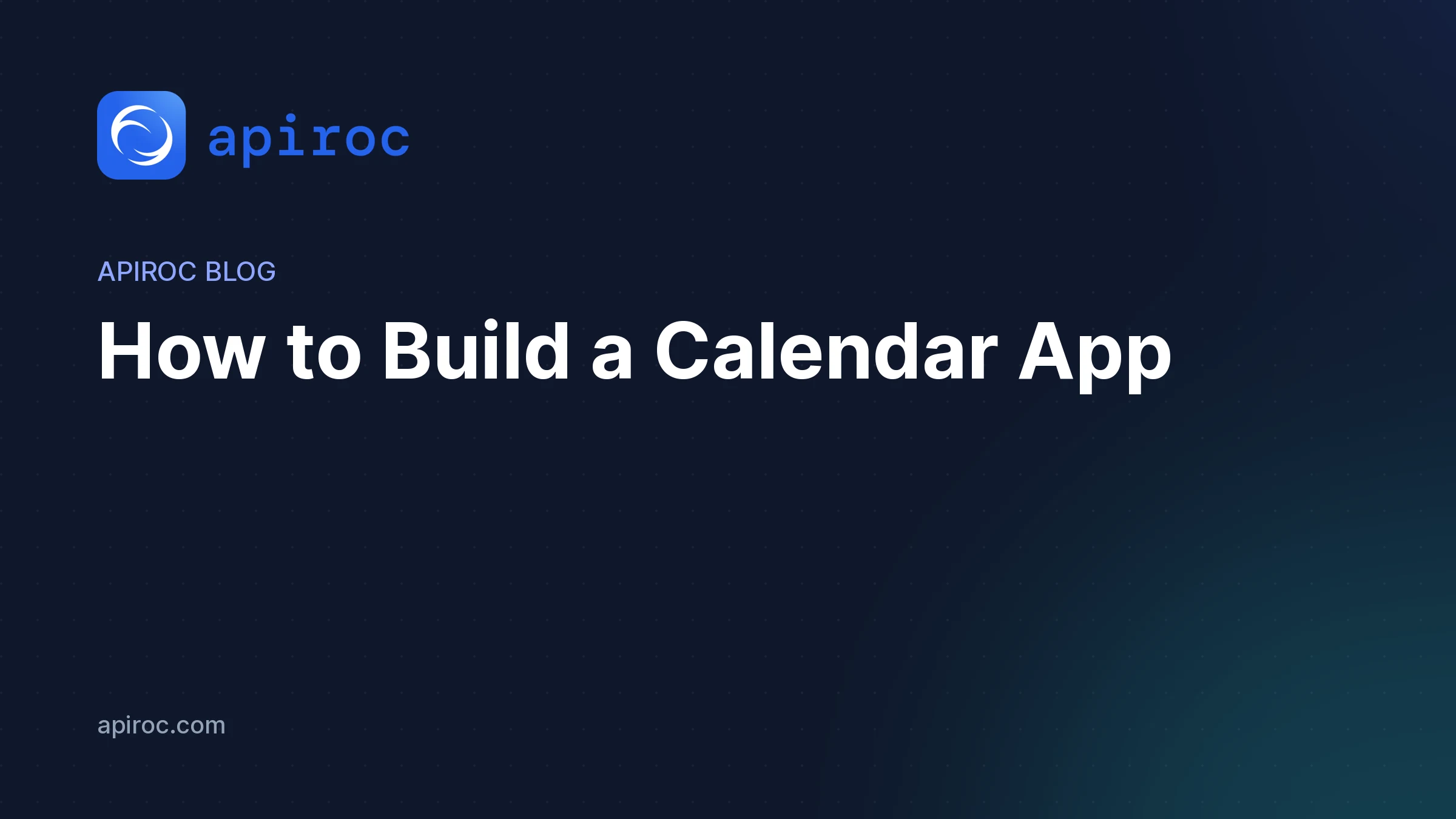 apiroc

APIROC BLOG

How to Build a Calendar App

apiroc.com